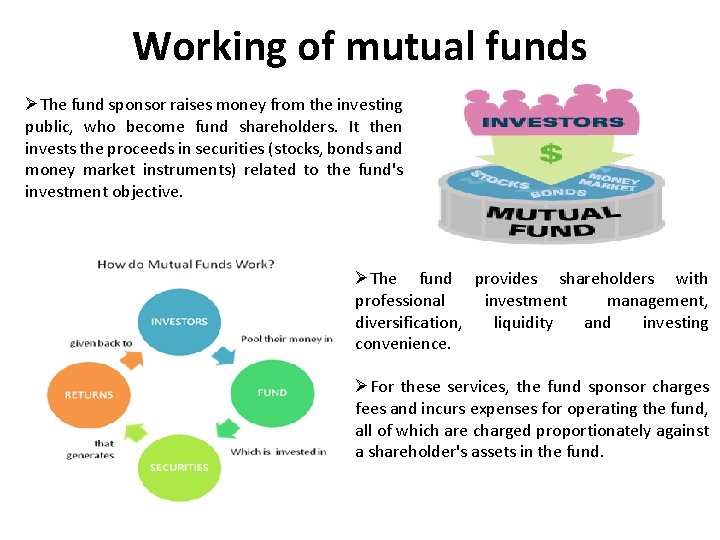 Working of mutual funds

➢The fund sponsor raises money from the investing public, who become fund shareholders. It then invests the proceeds in securities (stocks, bonds and money market instruments) related to the fund's investment objective.

INVESTORS
$
STOCKS
BONDS
MONEY MARKET
MUTUAL FUND

How do Mutual Funds Work?

INVESTORS
Pool their money in
FUND
Which is invested in
SECURITIES
that generates
RETURNS
given back to

➢The fund provides shareholders with professional investment management, diversification, liquidity and investing convenience.

➢For these services, the fund sponsor charges fees and incurs expenses for operating the fund, all of which are charged proportionately against a shareholder's assets in the fund.